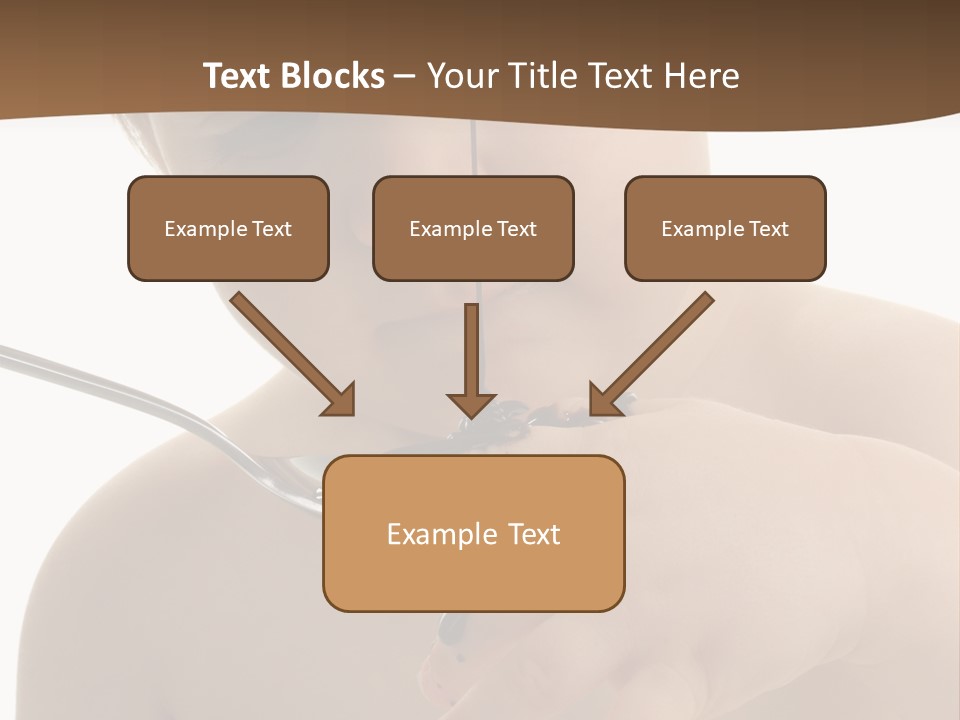 Text Blocks – Your Title Text Here

Example Text

Example Text

Example Text

Example Text